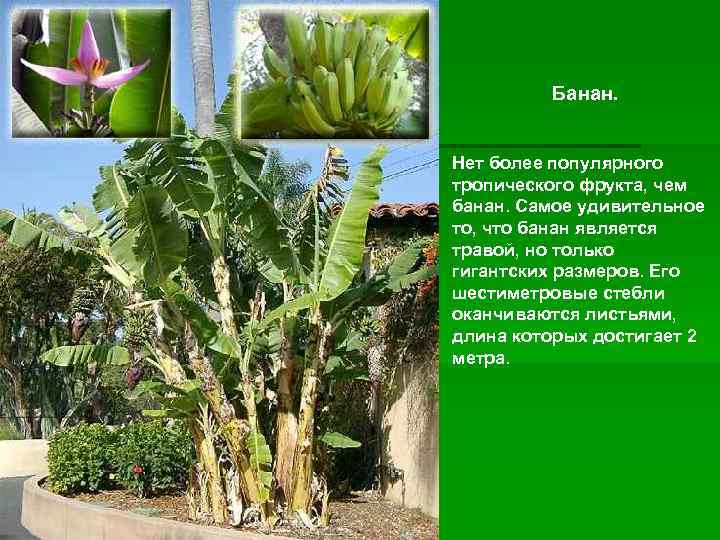 Банан.

Нет более популярного тропического фрукта, чем банан. Самое удивительное то, что банан является травой, но только гигантских размеров. Его шестиметровые стебли оканчиваются листьями, длина которых достигает 2 метра.